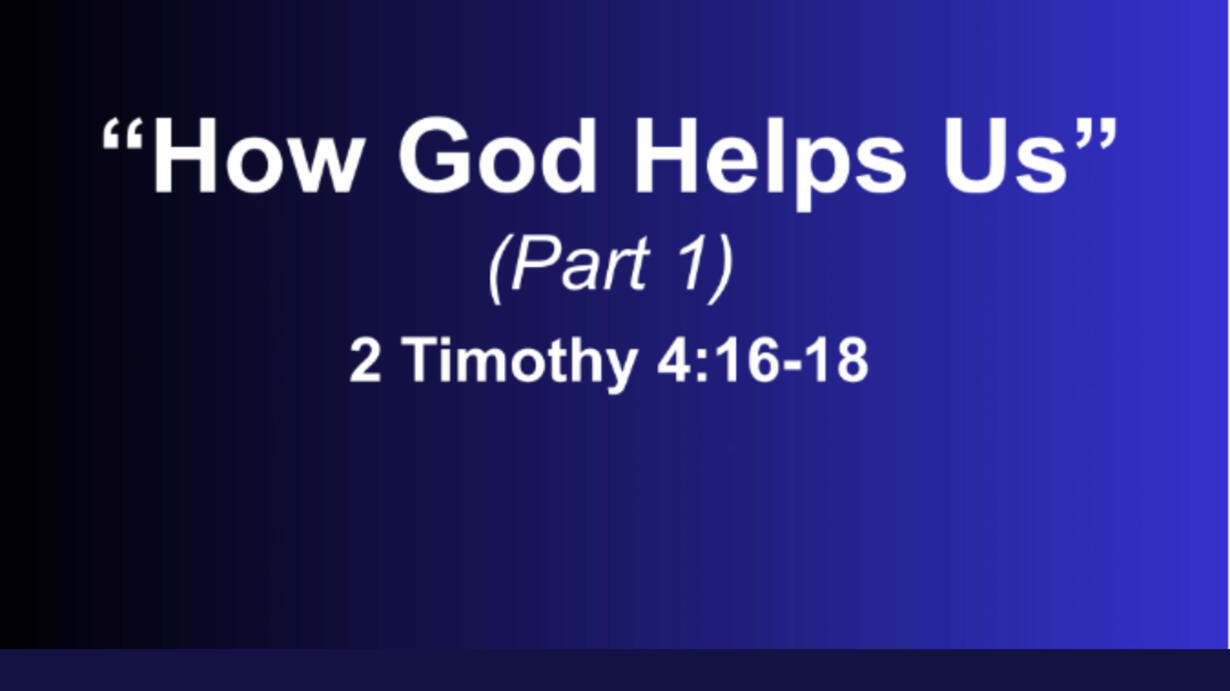 “How God Helps Us”
(Part 1)
2 Timothy 4:16-18